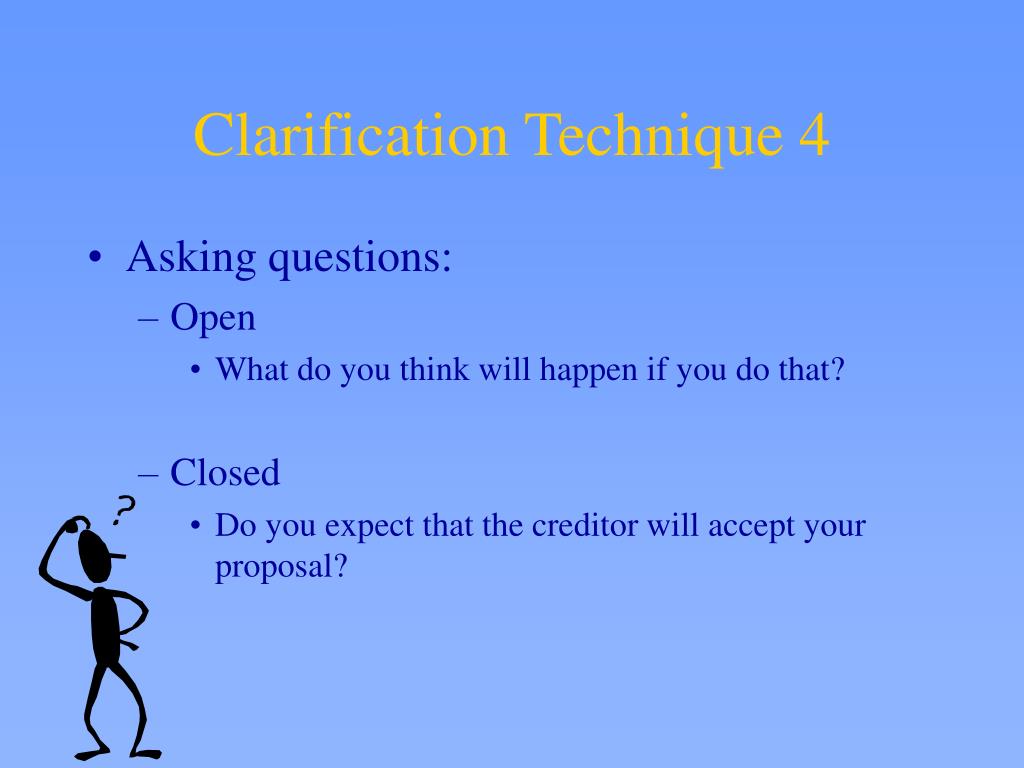 Clarification Technique 4

• Asking questions:
– Open
• What do you think will happen if you do that?

– Closed
• Do you expect that the creditor will accept your proposal?

?